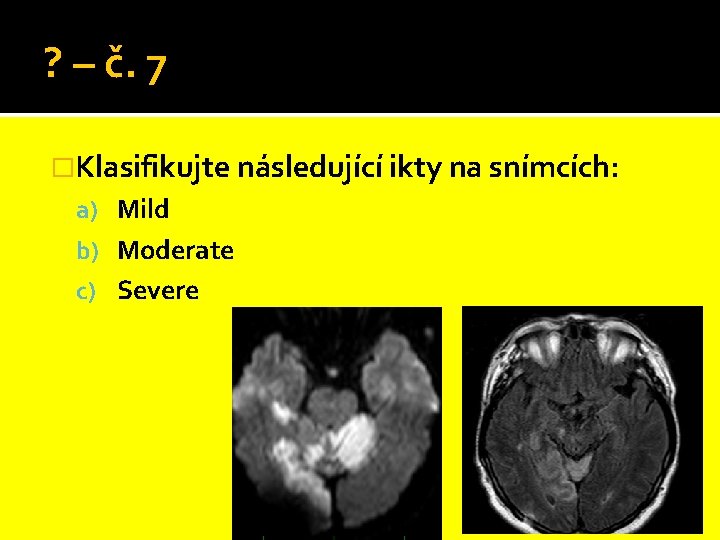 ? – č. 7

Klasifikujte následující ikty na snímcích:

a) Mild
b) Moderate
c) Severe